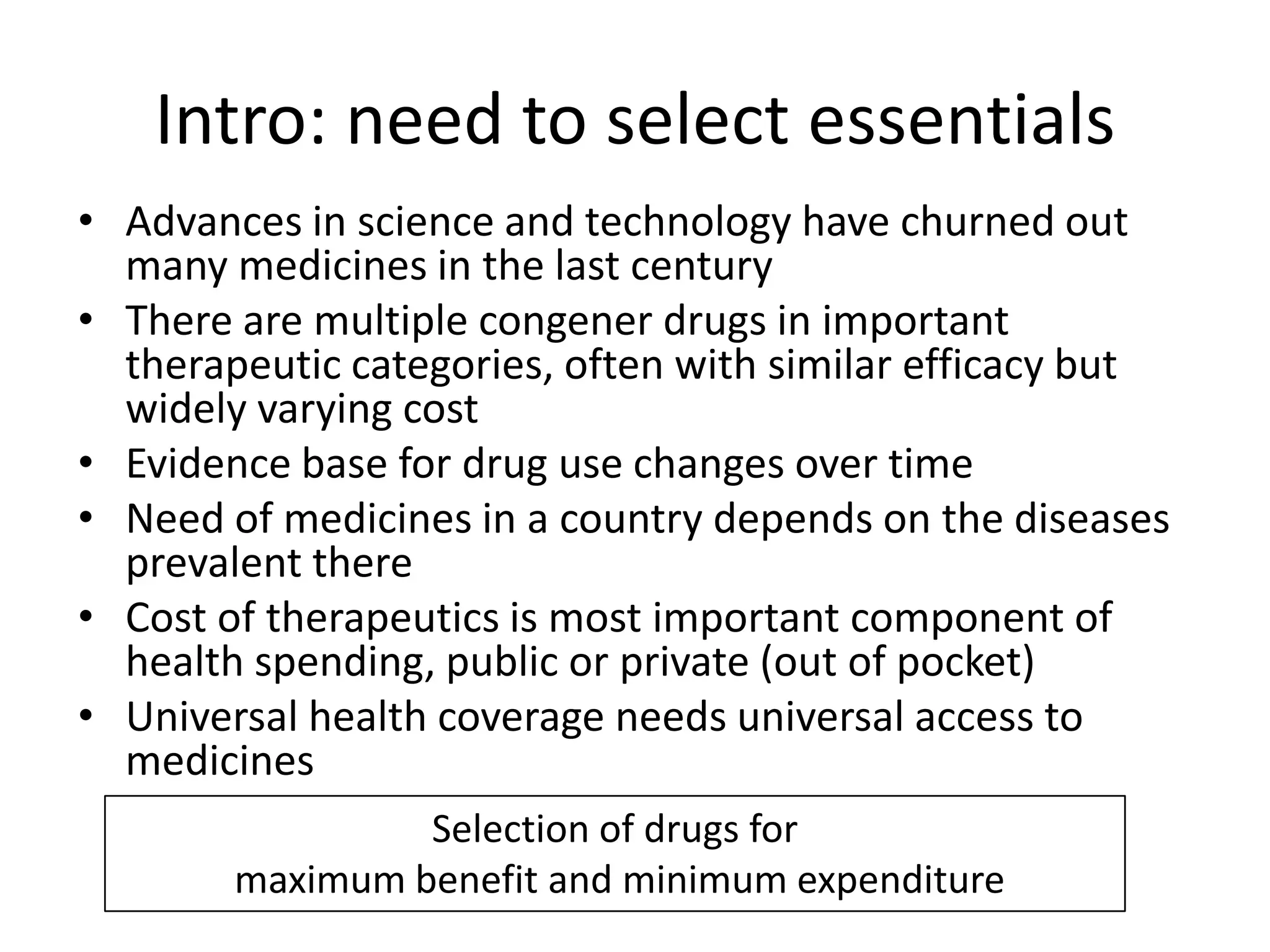 Intro: need to select essentials

• Advances in science and technology have churned out many medicines in the last century
• There are multiple congener drugs in important therapeutic categories, often with similar efficacy but widely varying cost
• Evidence base for drug use changes over time
• Need of medicines in a country depends on the diseases prevalent there
• Cost of therapeutics is most important component of health spending, public or private (out of pocket)
• Universal health coverage needs universal access to medicines

Selection of drugs for
maximum benefit and minimum expenditure